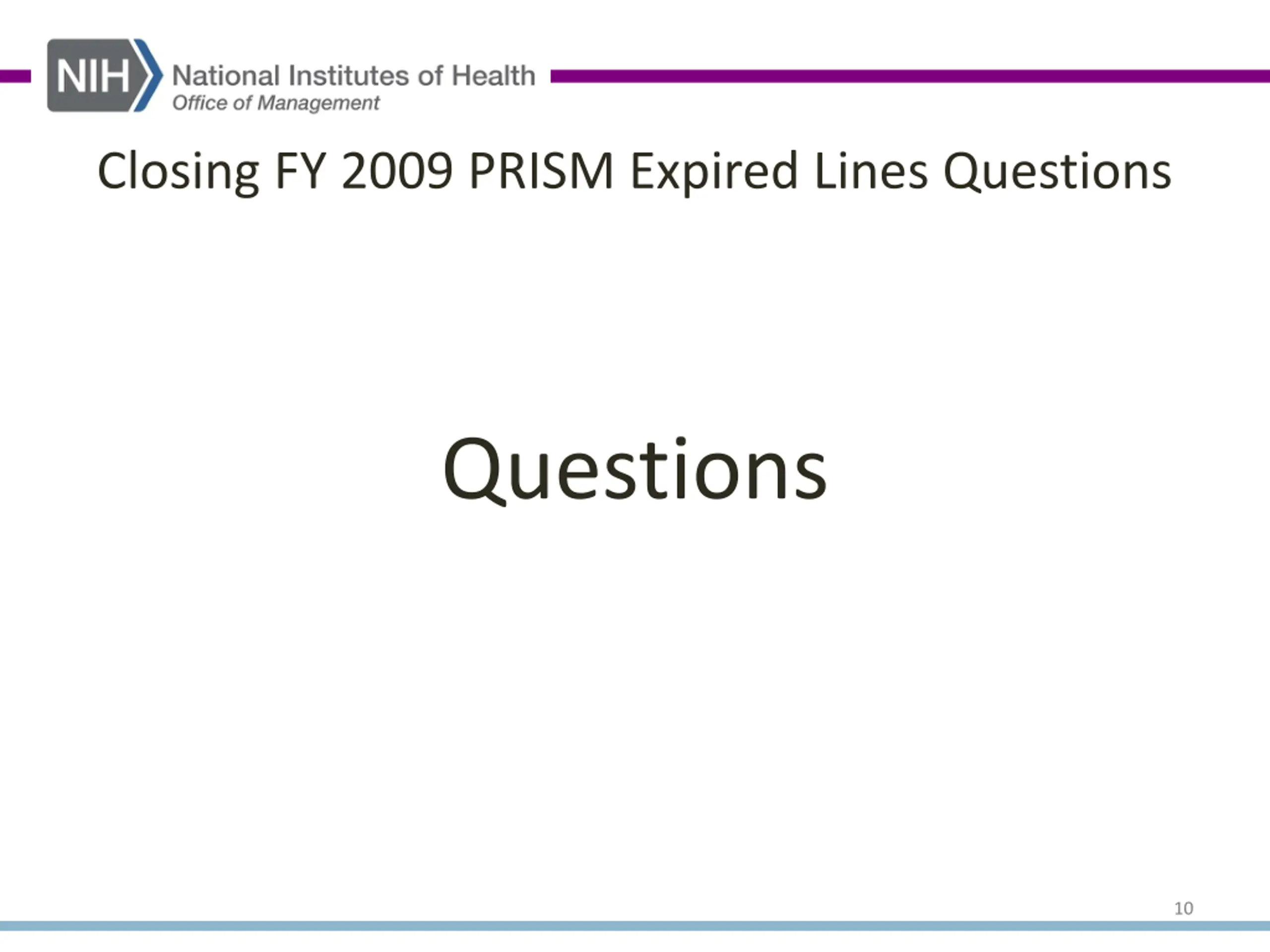 NIH National Institutes of Health
Office of Management

Closing FY 2009 PRISM Expired Lines Questions

Questions

10